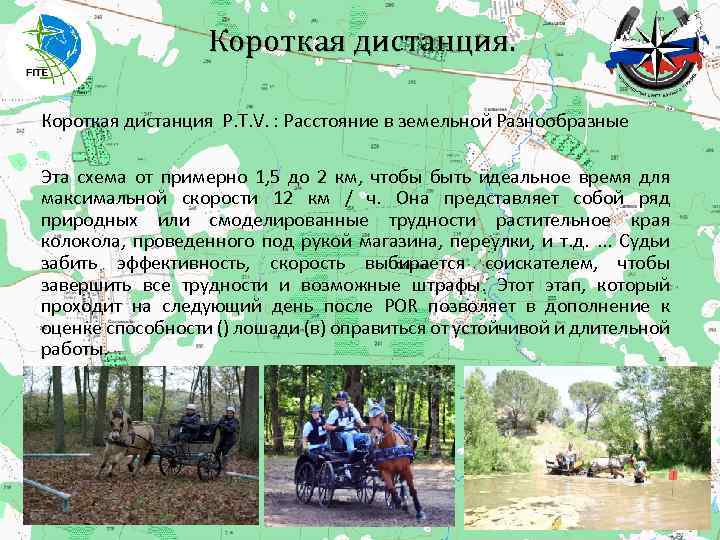 FITE

Короткая дистанция.

Короткая дистанция P.T.V. : Расстояние в земельной Разнообразные

Эта схема от примерно 1,5 до 2 км, чтобы быть идеальное время для максимальной скорости 12 км / ч. Она представляет собой ряд природных или смоделированные трудности растительное края колокола, проведенного под рукой магазина, переулки, и т.д. ... Судьи забить эффективность, скорость выбирается соискателем, чтобы завершить все трудности и возможные штрафы. Этот этап, который проходит на следующий день после POR позволяет в дополнение к оценке способности () лошади (в) оправиться от устойчивой и длительной работы...